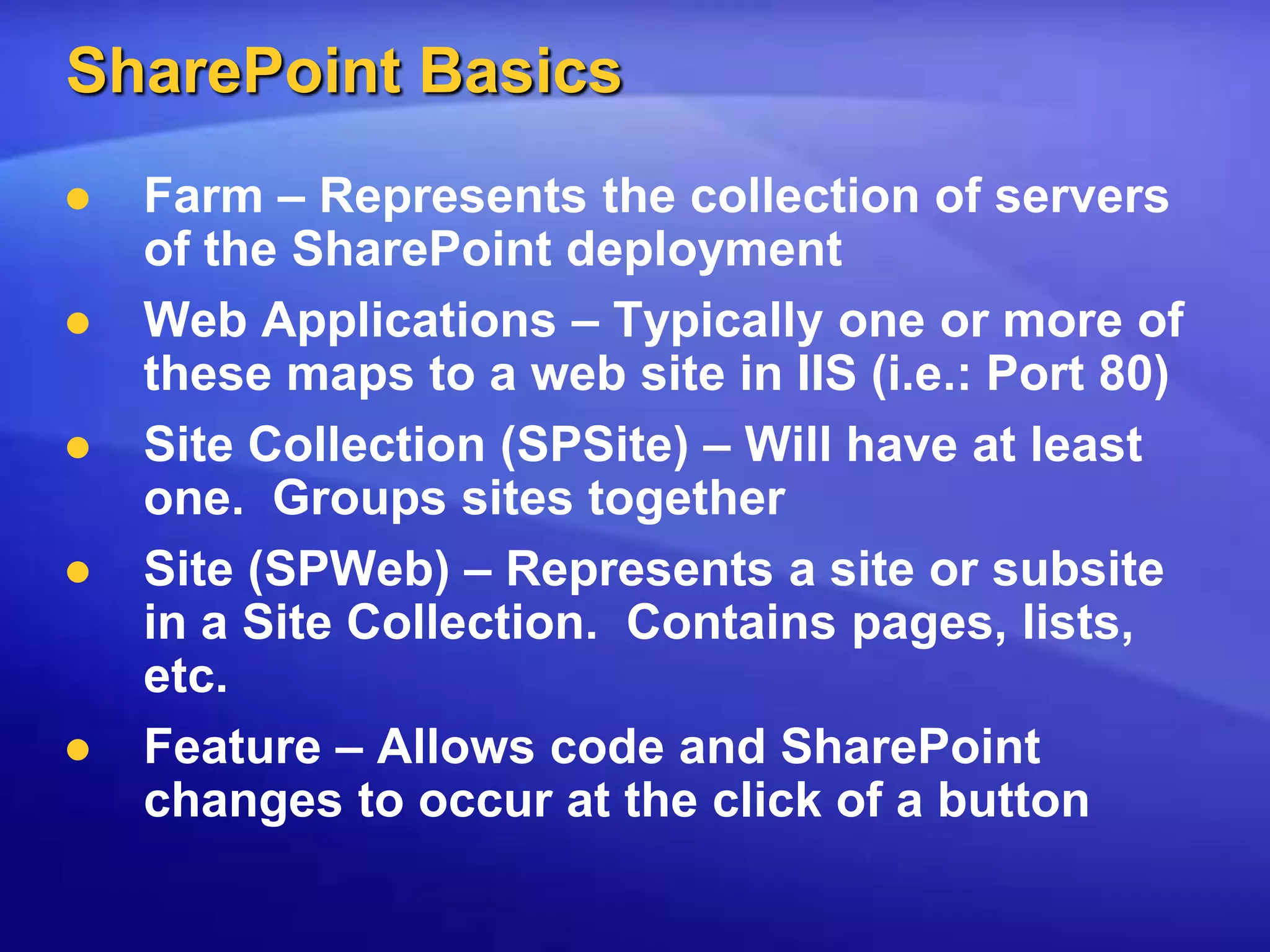 SharePoint Basics

- Farm – Represents the collection of servers of the SharePoint deployment
- Web Applications – Typically one or more of these maps to a web site in IIS (i.e.: Port 80)
- Site Collection (SPSite) – Will have at least one.  Groups sites together
- Site (SPWeb) – Represents a site or subsite in a Site Collection.  Contains pages, lists, etc.
- Feature – Allows code and SharePoint changes to occur at the click of a button